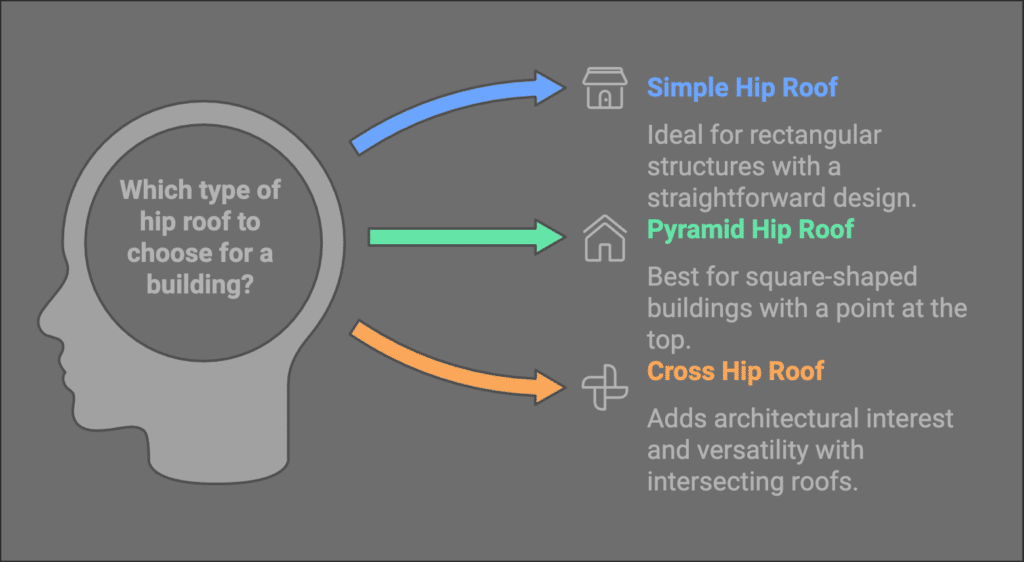 Which type of hip roof to choose for a building?

Simple Hip Roof

Ideal for rectangular structures with a straightforward design.

Pyramid Hip Roof

Best for square-shaped buildings with a point at the top.

Cross Hip Roof

Adds architectural interest and versatility with intersecting roofs.